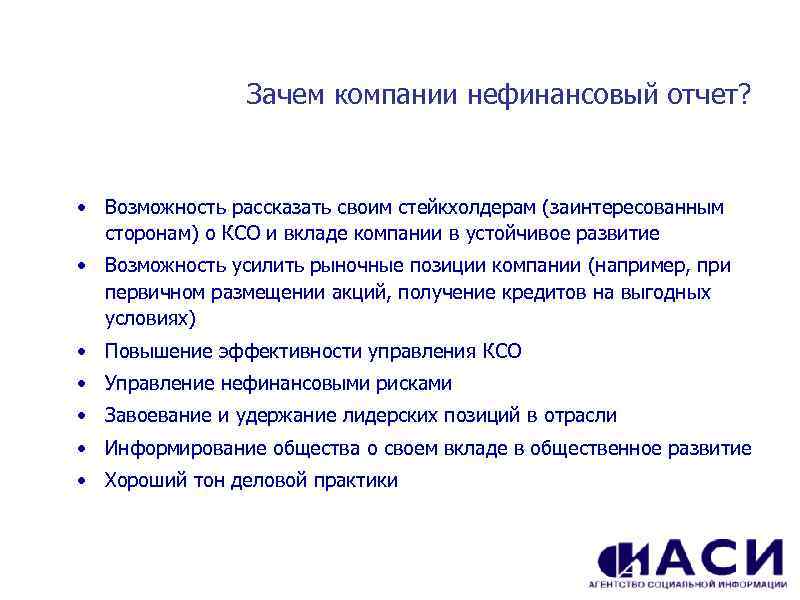 Зачем компании нефинансовый отчет?

• Возможность рассказать своим стейкхолдерам (заинтересованным сторонам) о КСО и вкладе компании в устойчивое развитие
• Возможность усилить рыночные позиции компании (например, при первичном размещении акций, получение кредитов на выгодных условиях)
• Повышение эффективности управления КСО
• Управление нефинансовыми рисками
• Завоевание и удержание лидерских позиций в отрасли
• Информирование общества о своем вкладе в общественное развитие
• Хороший тон деловой практики

АСИ
АГЕНТСТВО СОЦИАЛЬНОЙ ИНФОРМАЦИИ